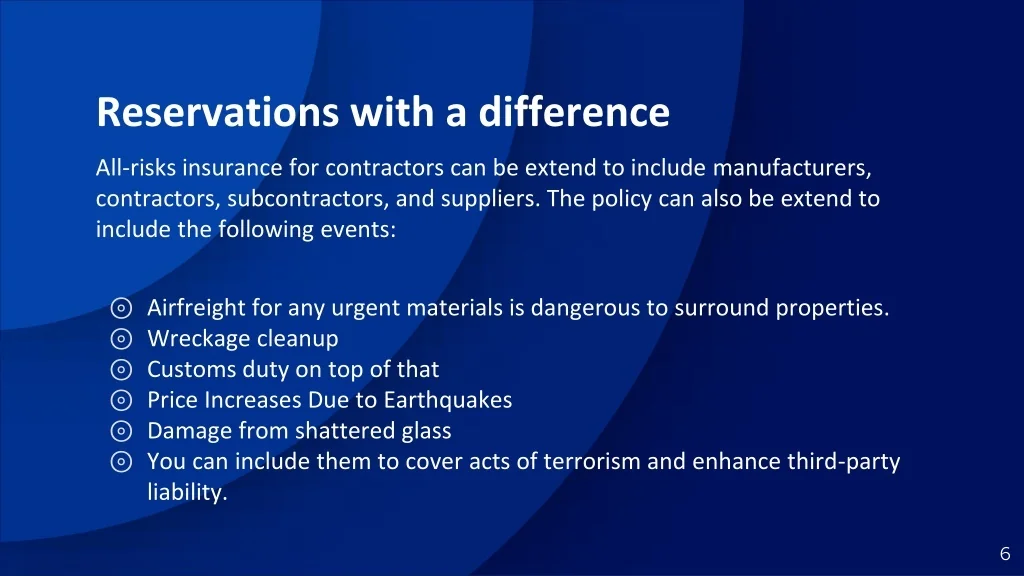 Reservations with a difference

All-risks insurance for contractors can be extend to include manufacturers, contractors, subcontractors, and suppliers. The policy can also be extend to include the following events:

⦾ Airfreight for any urgent materials is dangerous to surround properties.
⦾ Wreckage cleanup
⦾ Customs duty on top of that
⦾ Price Increases Due to Earthquakes
⦾ Damage from shattered glass
⦾ You can include them to cover acts of terrorism and enhance third-party liability.

6